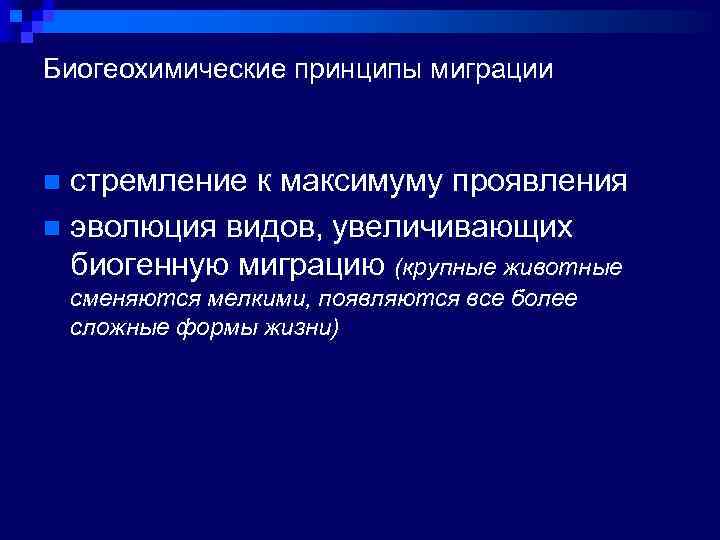 Биогеохимические принципы миграции

стремление к максимуму проявления

эволюция видов, увеличивающих биогенную миграцию (крупные животные сменяются мелкими, появляются все более сложные формы жизни)